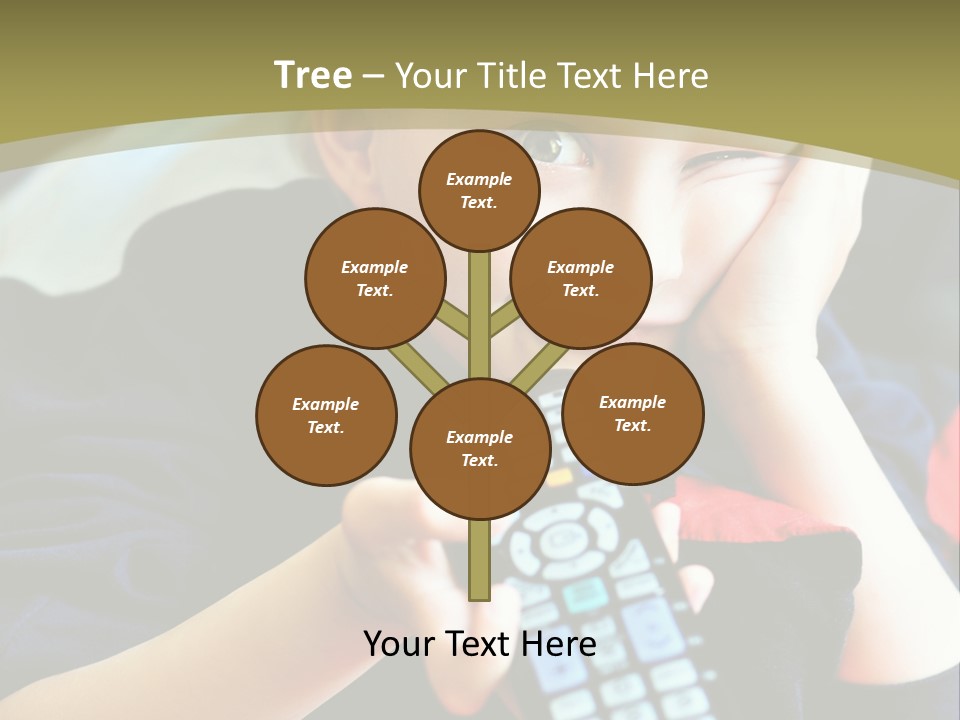 Tree – Your Title Text Here

Example Text.

Example Text.

Example Text.

Example Text.

Example Text.

Example Text.

Your Text Here